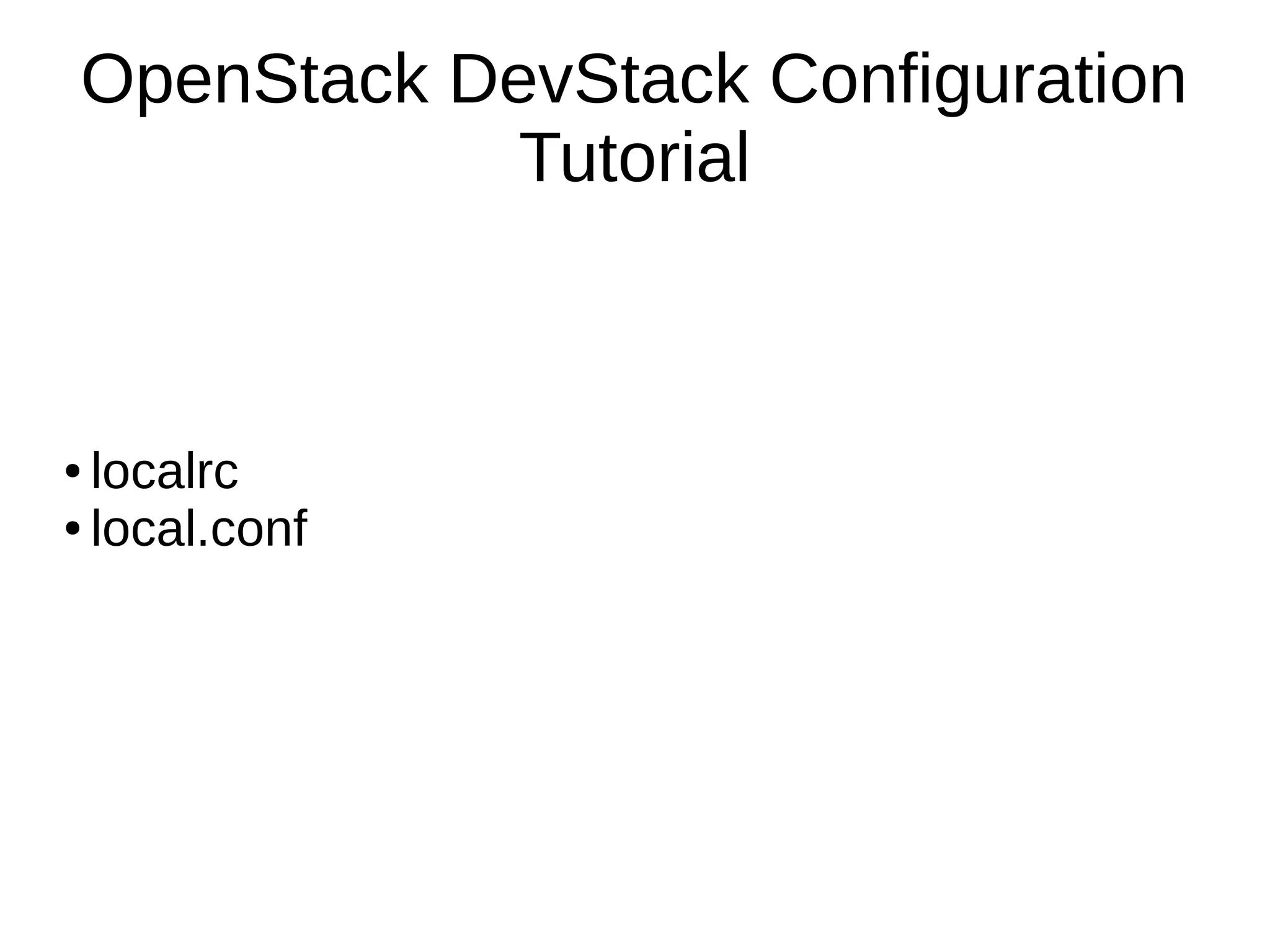 OpenStack DevStack Configuration Tutorial

• localrc
• local.conf